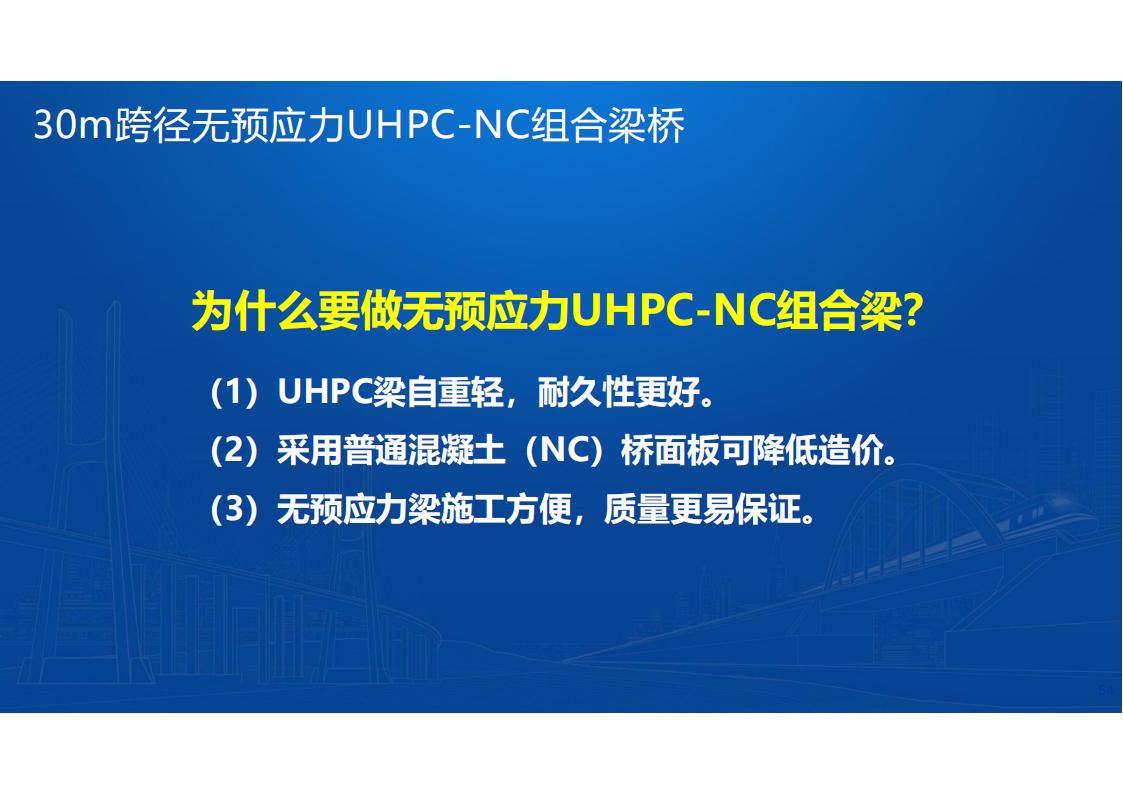 30m跨径无预应力UHPC-NC组合梁桥

为什么要做无预应力UHPC-NC组合梁?

（1）UHPC梁自重轻，耐久性更好。

（2）采用普通混凝土（NC）桥面板可降低造价。

（3）无预应力梁施工方便，质量更易保证。

54